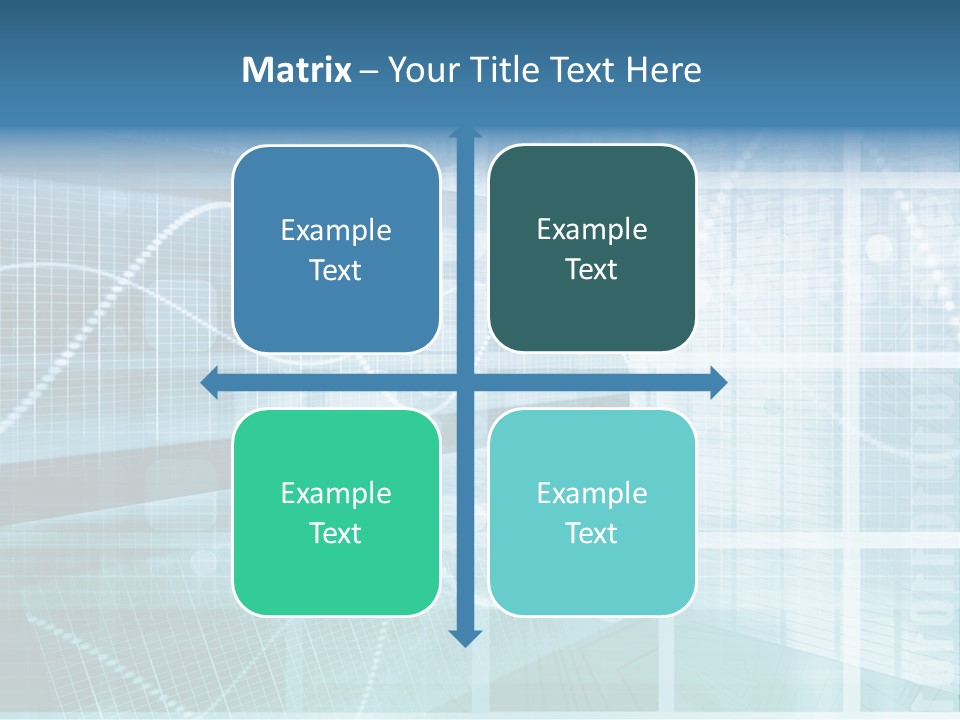 Matrix – Your Title Text Here

Example Text

Example Text

Example Text

Example Text